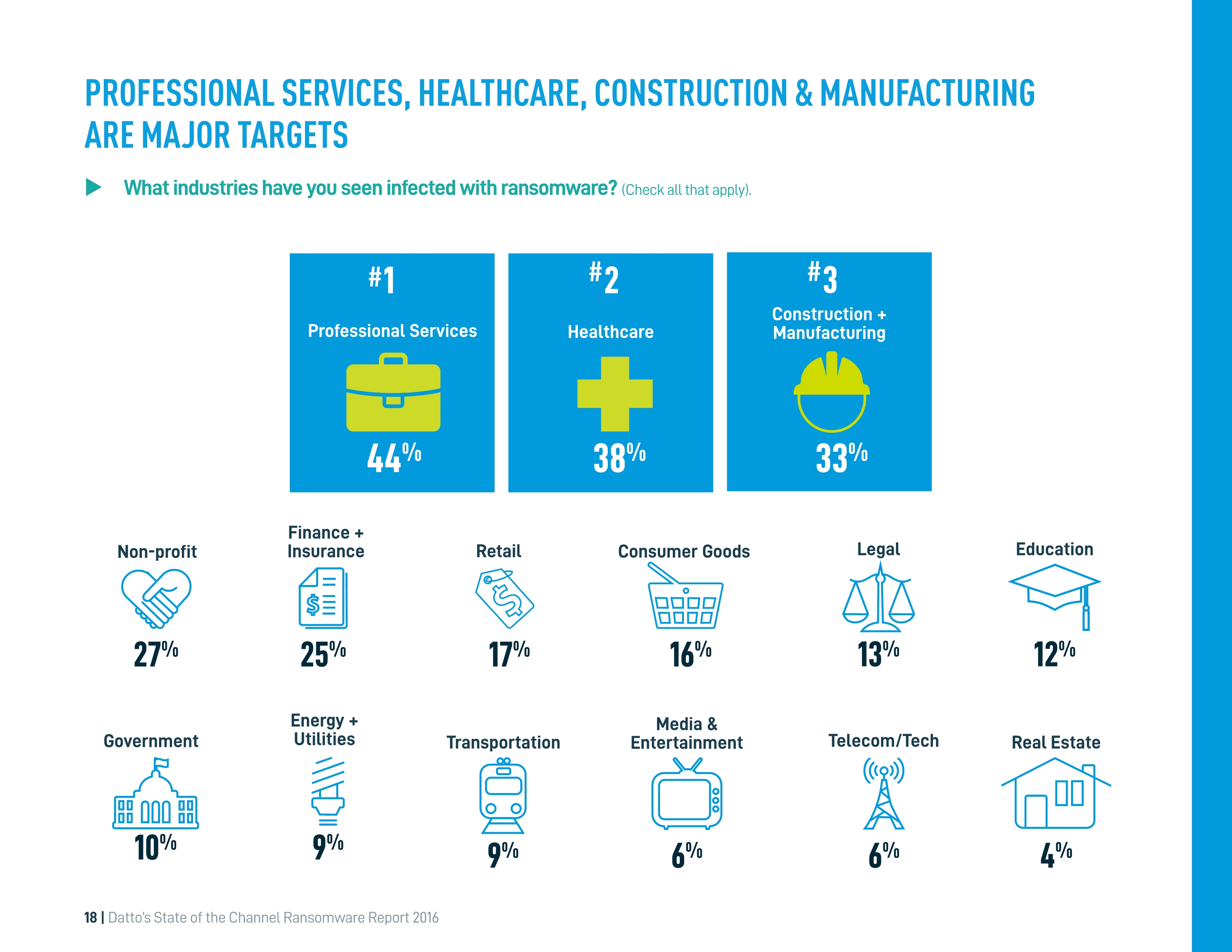 PROFESSIONAL SERVICES, HEALTHCARE, CONSTRUCTION & MANUFACTURING ARE MAJOR TARGETS

What industries have you seen infected with ransomware? (Check all that apply).

#1
Professional Services
44%

#2
Healthcare
38%

#3
Construction + Manufacturing
33%

Non-profit
27%

Finance + Insurance
25%

Retail
17%

Consumer Goods
16%

Legal
13%

Education
12%

Government
10%

Energy + Utilities
9%

Transportation
9%

Media & Entertainment
6%

Telecom/Tech
6%

Real Estate
4%

18 | Datto's State of the Channel Ransomware Report 2016